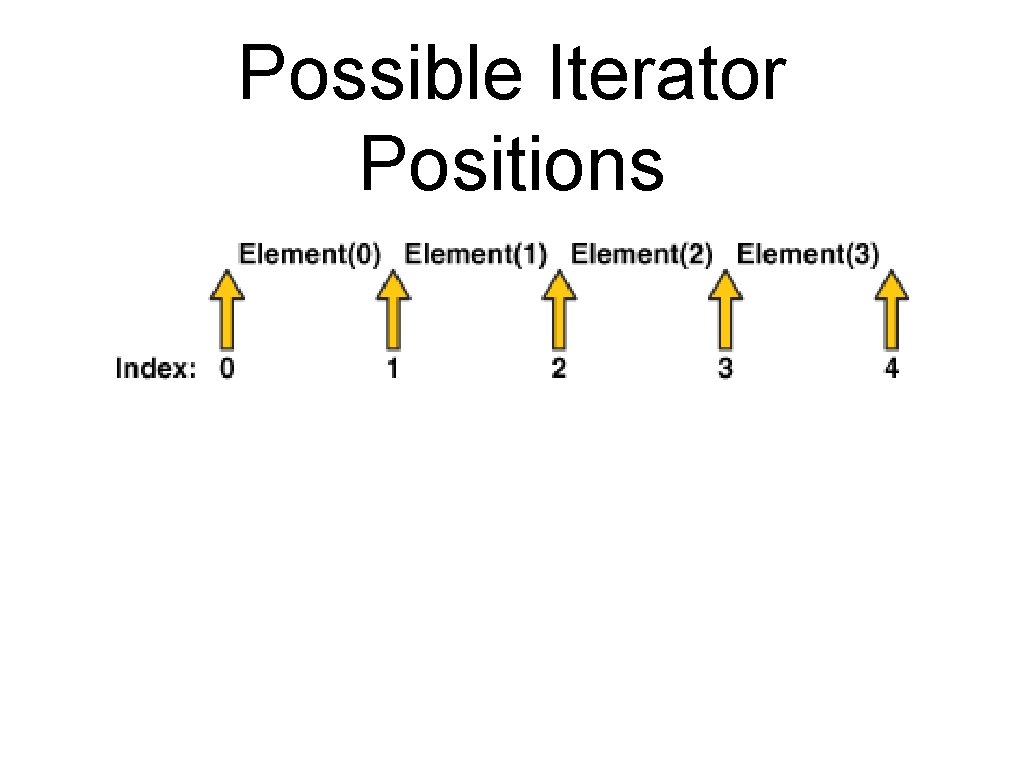 Possible Iterator Positions

Element(0) Element(1) Element(2) Element(3)

Index: 0 1 2 3 4